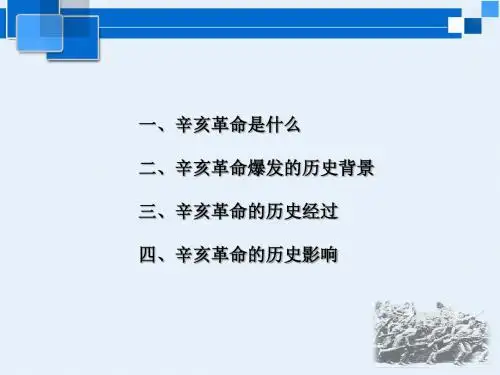 一、辛亥革命是什么

二、辛亥革命爆发的历史背景

三、辛亥革命的历史经过

四、辛亥革命的历史影响